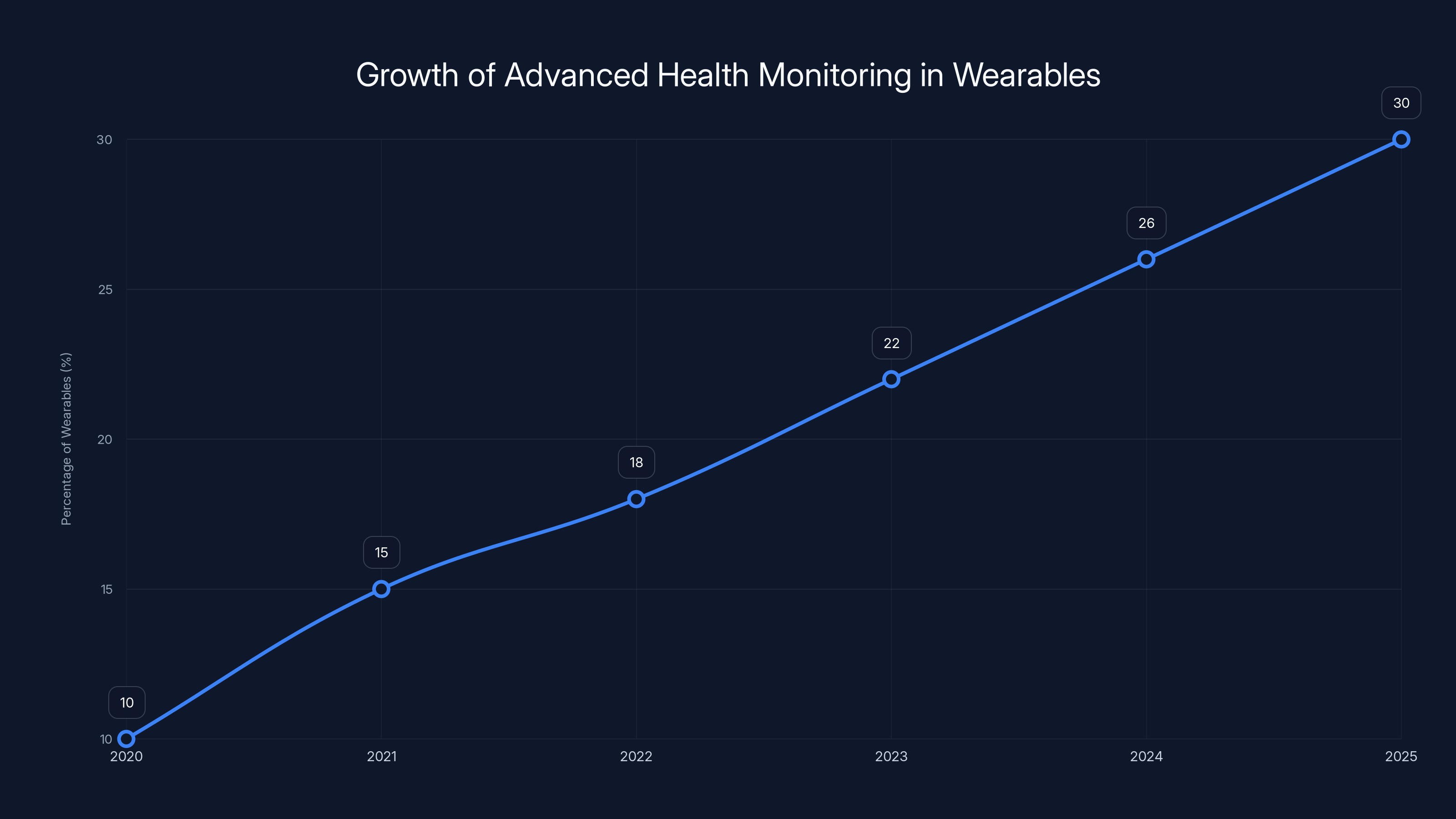 Growth of Advanced Health Monitoring in Wearables

Percentage of Wearables (%)

30
25
20
15
10

10
15
18
22
26
30

2020
2021
2022
2023
2024
2025